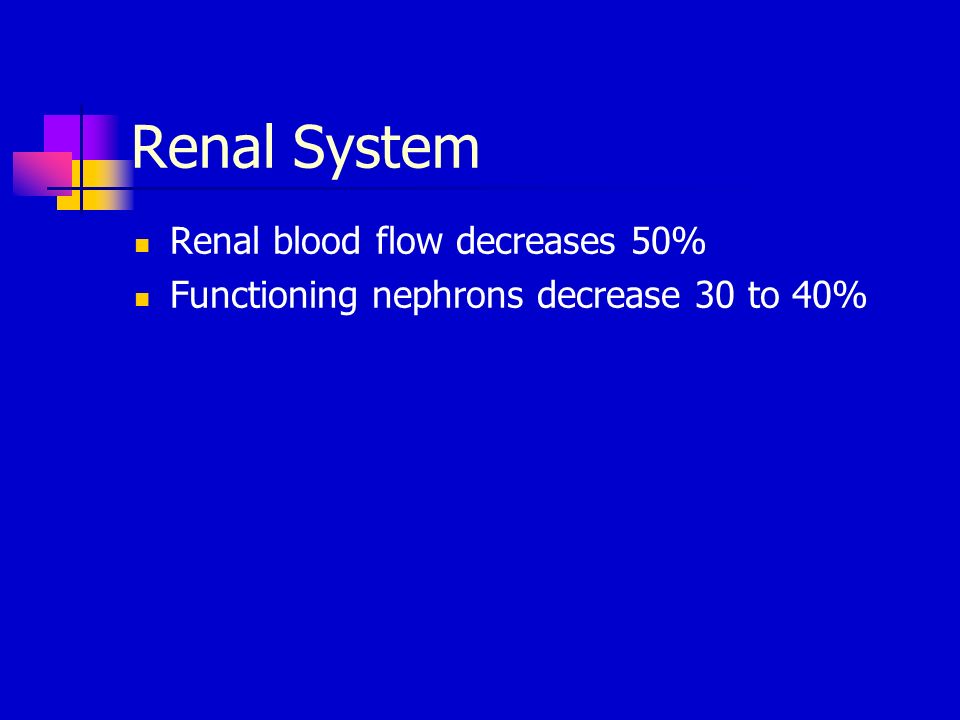 Renal System

- Renal blood flow decreases 50%
- Functioning nephrons decrease 30 to 40%